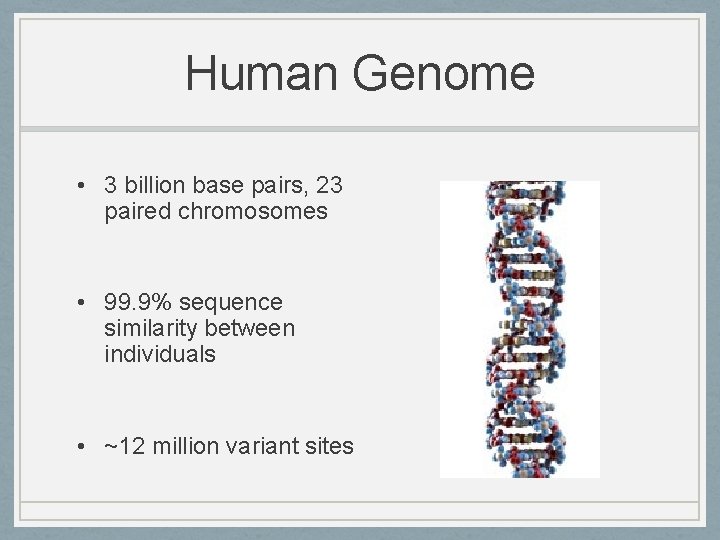 Human Genome

• 3 billion base pairs, 23 paired chromosomes

• 99.9% sequence similarity between individuals

• ~12 million variant sites